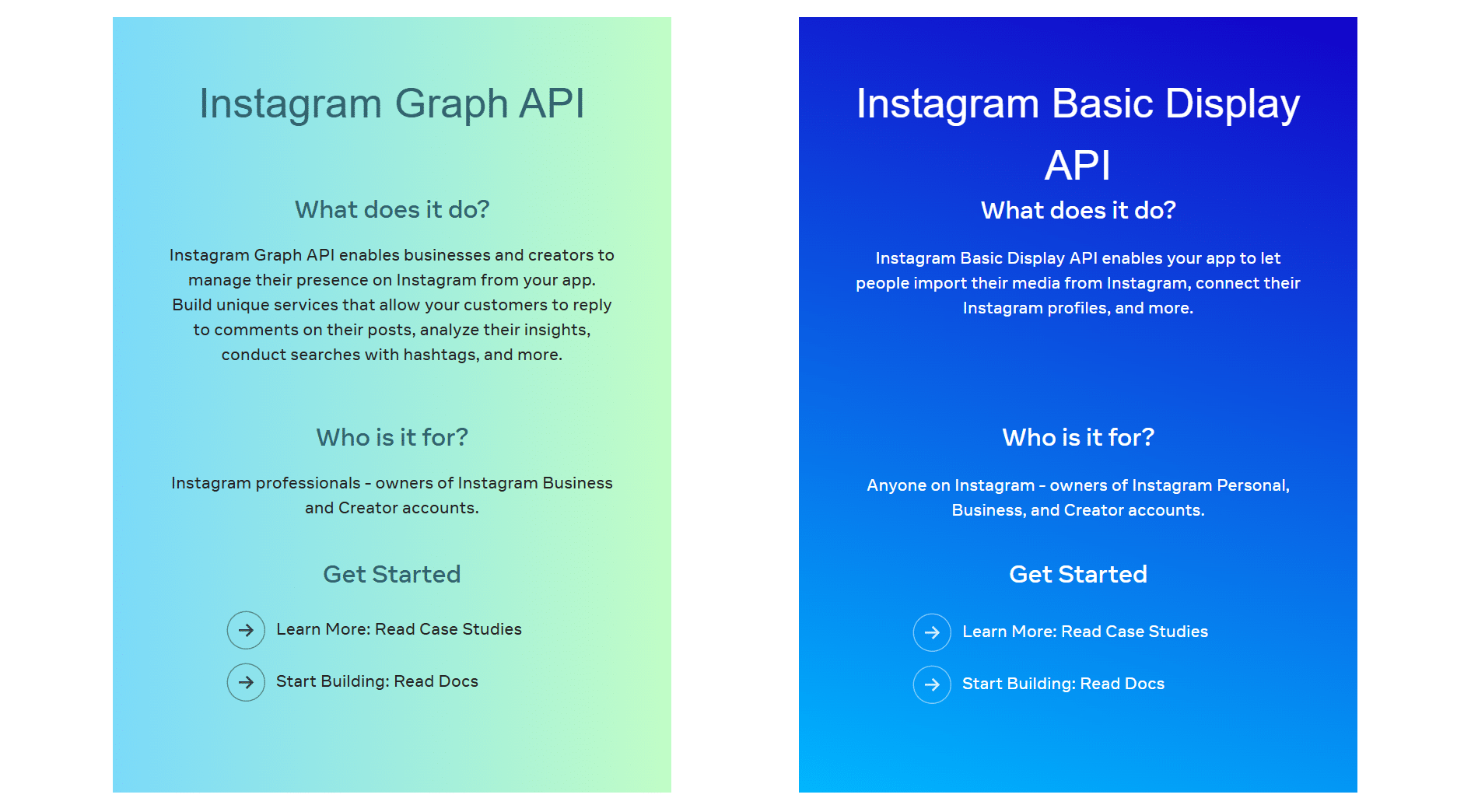 Instagram Graph API

What does it do?

Instagram Graph API enables businesses and creators to manage their presence on Instagram from your app. Build unique services that allow your customers to reply to comments on their posts, analyze their insights, conduct searches with hashtags, and more.

Who is it for?

Instagram professionals - owners of Instagram Business and Creator accounts.

Get Started

Learn More: Read Case Studies

Start Building: Read Docs

Instagram Basic Display API

What does it do?

Instagram Basic Display API enables your app to let people import their media from Instagram, connect their Instagram profiles, and more.

Who is it for?

Anyone on Instagram - owners of Instagram Personal, Business, and Creator accounts.

Get Started

Learn More: Read Case Studies

Start Building: Read Docs